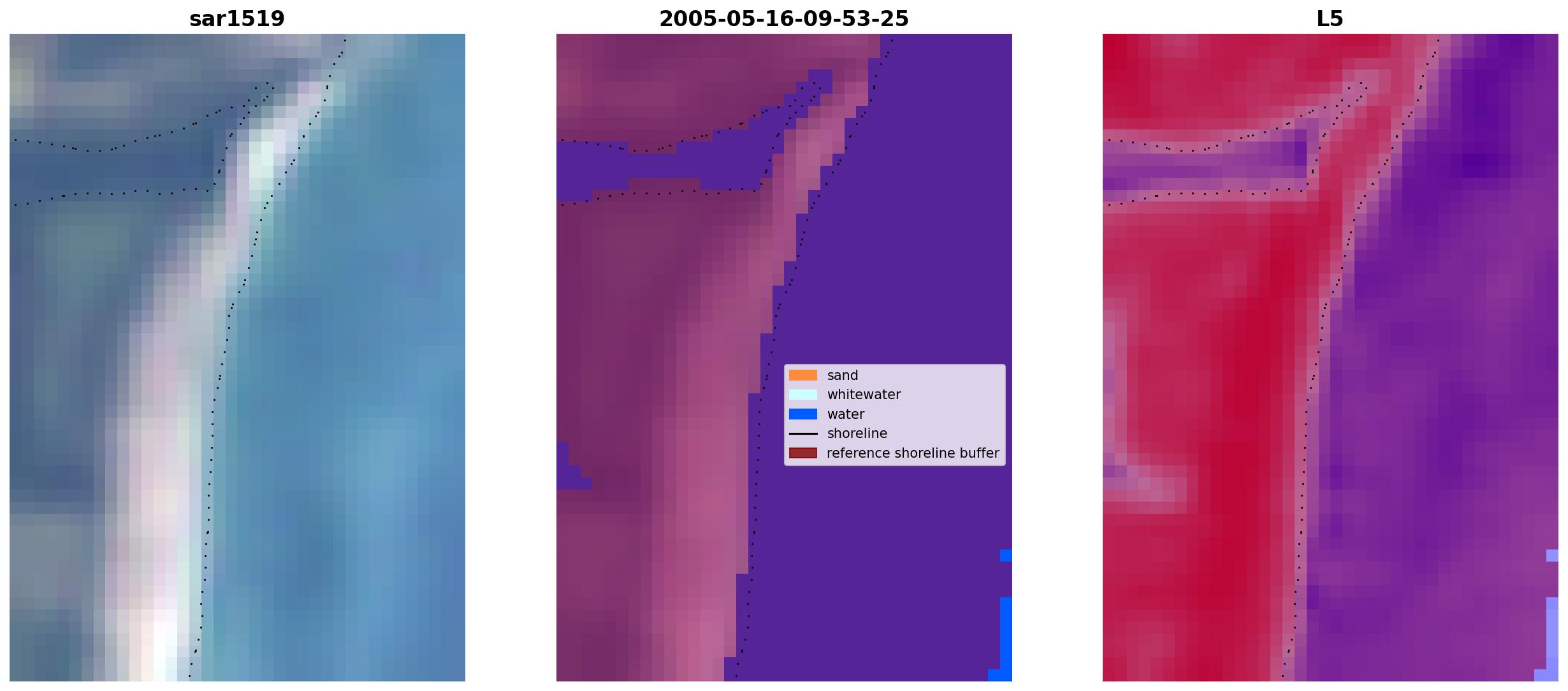 sar1519

2005-05-16-09-53-25

sand
whitewater
water
shoreline
reference shoreline buffer

L5